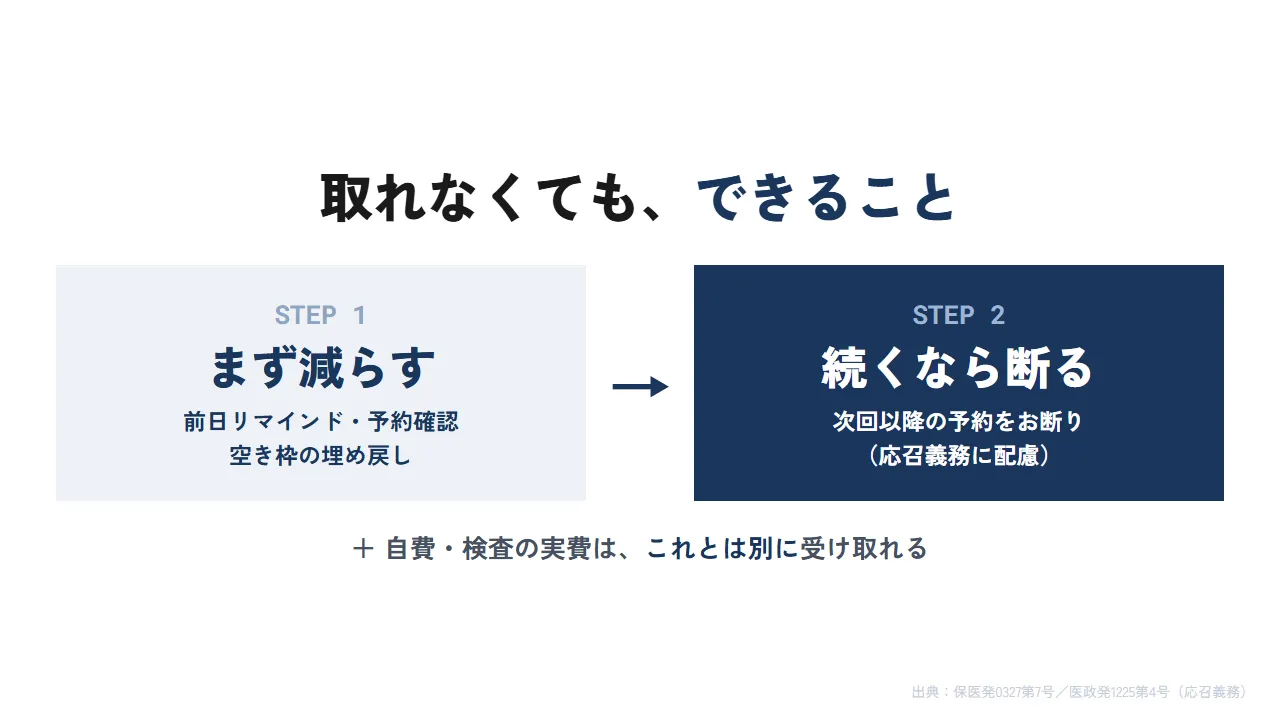 取れなくても、できること

STEP 1
まず減らす
前日リマインド・予約確認
空き枠の埋め戻し

→

STEP 2
続くなら断る
次回以降の予約をお断り
（応召義務に配慮）

＋ 自費・検査の実費は、これとは別に受け取れる

出典：保医発0327第7号／医政発1225第4号（応召義務）